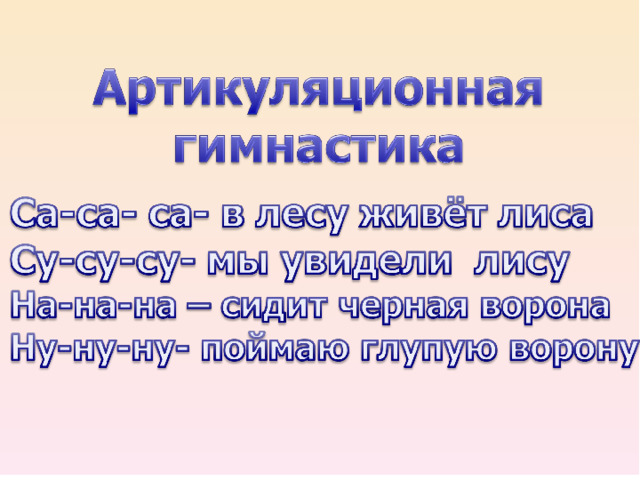 Артикуляционная гимнастика

Са-са- са- в лесу живёт лиса
Су-су-су- мы увидели лису
На-на-на – сидит черная ворона
Ну-ну-ну- поймаю глупую ворону